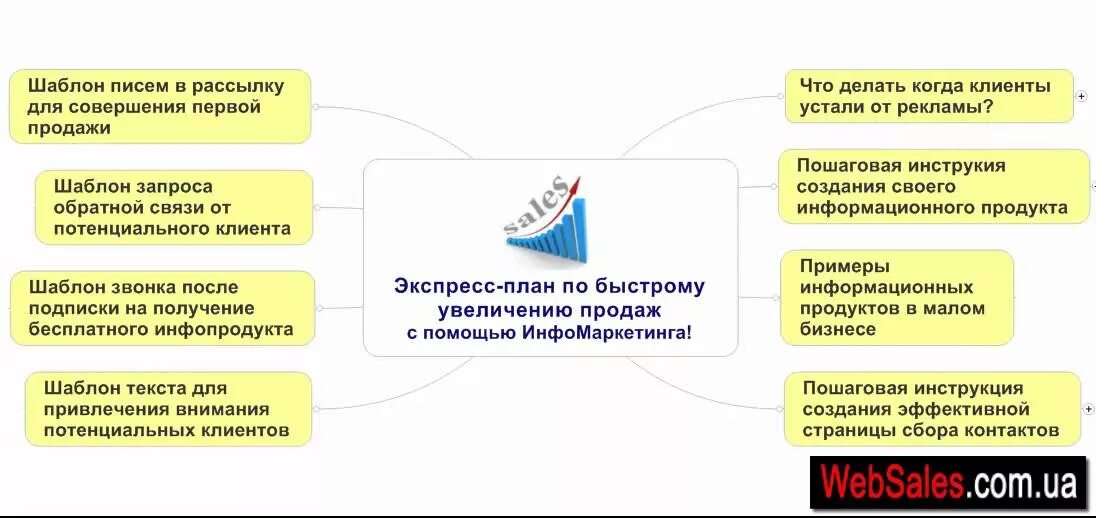 Шаблон писем в рассылку для совершения первой продажи

Шаблон запроса обратной связи от потенциального клиента

Шаблон звонка после подписки на получение бесплатного инфопродукта

Шаблон текста для привлечения внимания потенциальных клиентов

sales

Экспресс-план по быстрому увеличению продаж с помощью ИнфоМаркетинга!

Что делать когда клиенты устали от рекламы?

Пошаговая инструкция создания своего информационного продукта

Примеры информационных продуктов в малом бизнесе

Пошаговая инструкция создания эффективной страницы сбора контактов

WebSales.com.ua